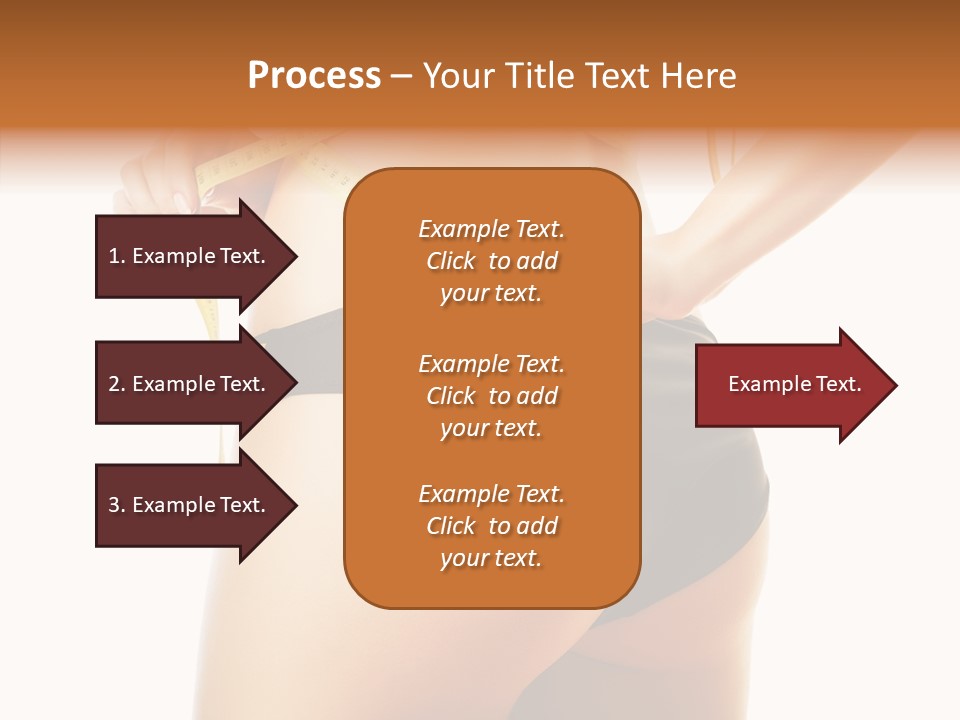 Process – Your Title Text Here

1. Example Text.

2. Example Text.

3. Example Text.

Example Text. Click to add your text.

Example Text. Click to add your text.

Example Text. Click to add your text.

Example Text.